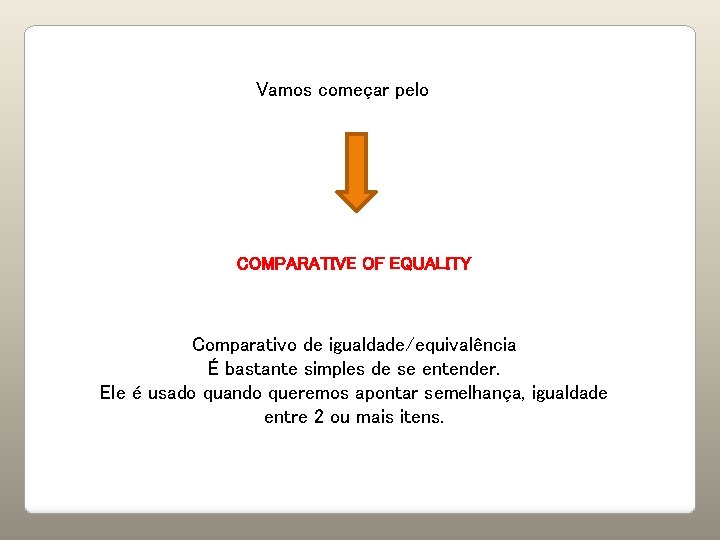 Vamos começar pelo

COMPARATIVE OF EQUALITY

Comparativo de igualdade/equivalência
É bastante simples de se entender.
Ele é usado quando queremos apontar semelhança, igualdade entre 2 ou mais itens.